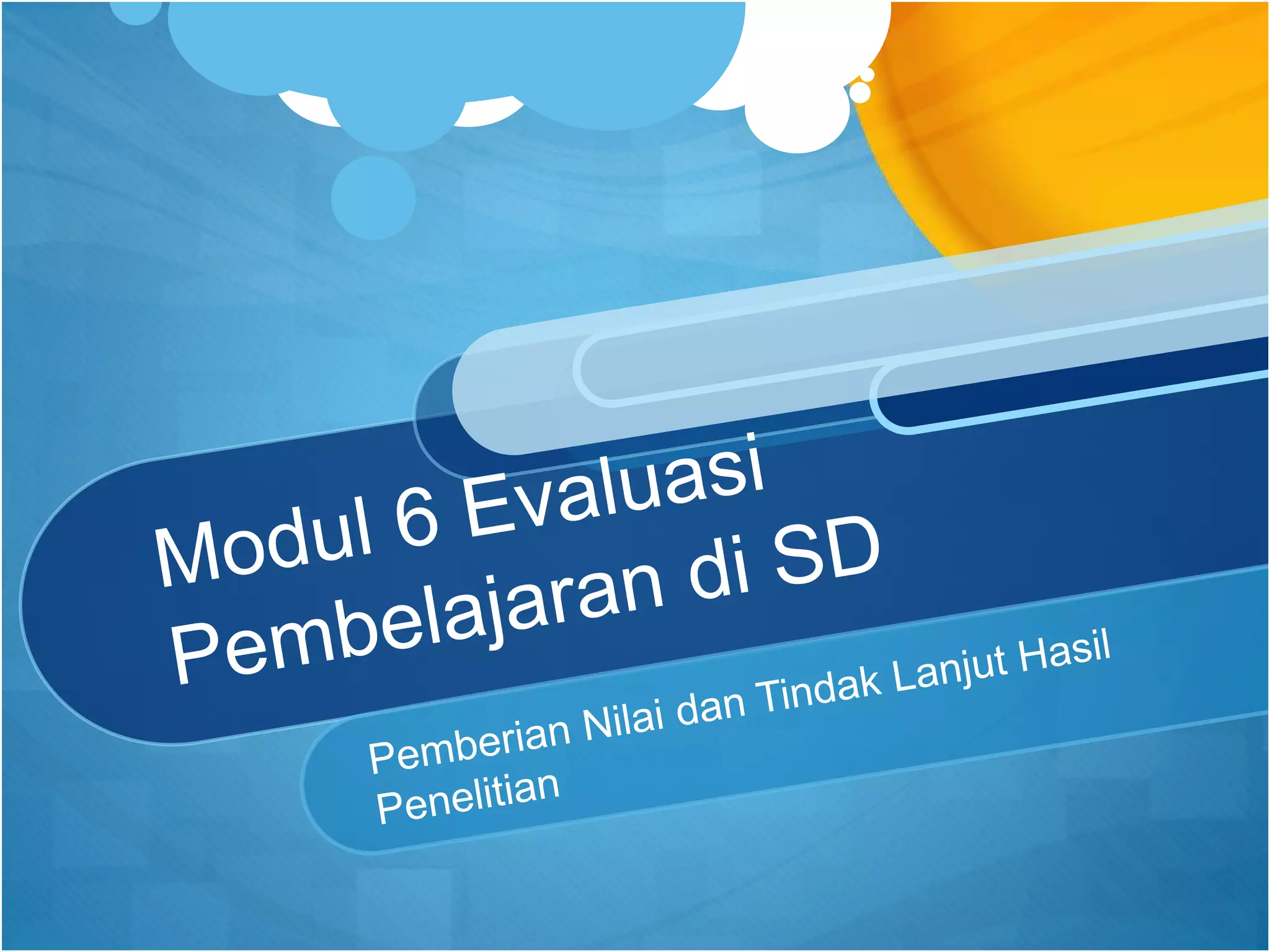 Modul 6 Evaluasi Pembelajaran di SD

Pemberian Nilai dan Tindak Lanjut Hasil Penelitian